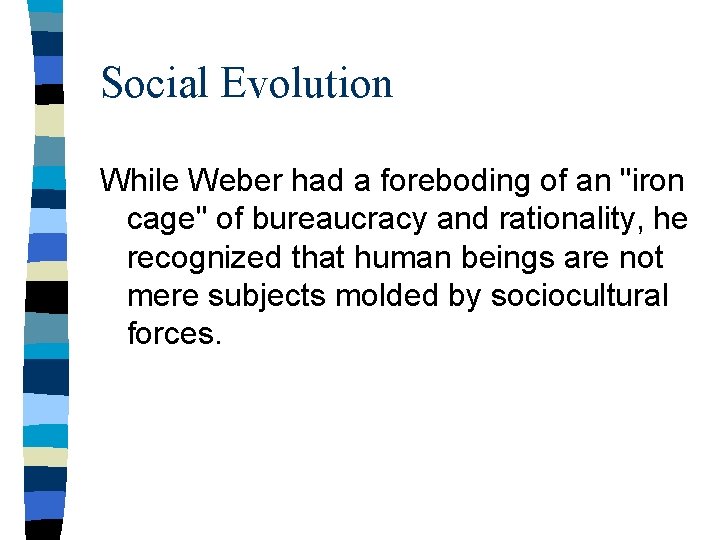 Social Evolution

While Weber had a foreboding of an "iron cage" of bureaucracy and rationality, he recognized that human beings are not mere subjects molded by sociocultural forces.